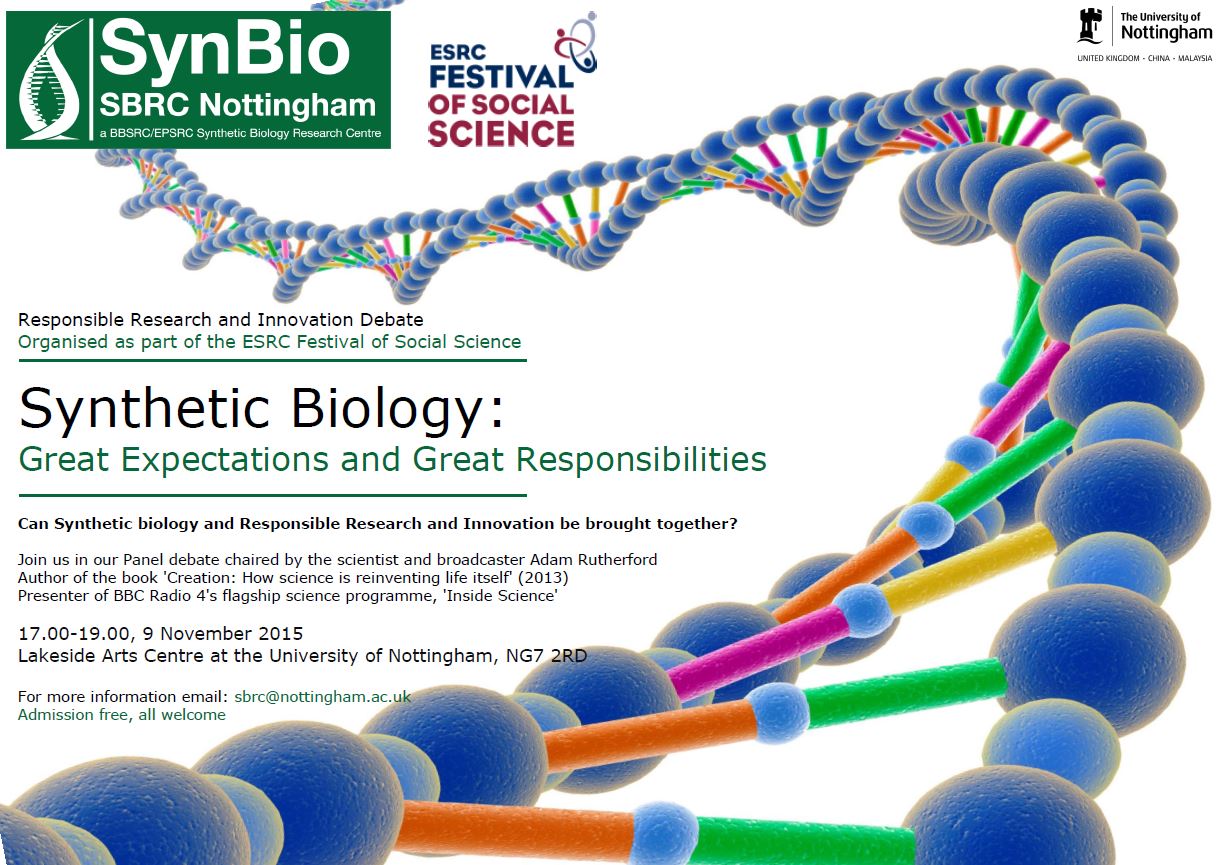 SynBio
SBRC Nottingham
a BBSRC/EPSRC Synthetic Biology Research Centre

ESRC
FESTIVAL
OF SOCIAL
SCIENCE

The University of
Nottingham
UNITED KINGDOM · CHINA · MALAYSIA

Responsible Research and Innovation Debate
Organised as part of the ESRC Festival of Social Science

Synthetic Biology:
Great Expectations and Great Responsibilities

Can Synthetic biology and Responsible Research and Innovation be brought together?

Join us in our Panel debate chaired by the scientist and broadcaster Adam Rutherford
Author of the book 'Creation: How science is reinventing life itself' (2013)
Presenter of BBC Radio 4's flagship science programme, 'Inside Science'

17.00-19.00, 9 November 2015
Lakeside Arts Centre at the University of Nottingham, NG7 2RD

For more information email: sbrc@nottingham.ac.uk
Admission free, all welcome